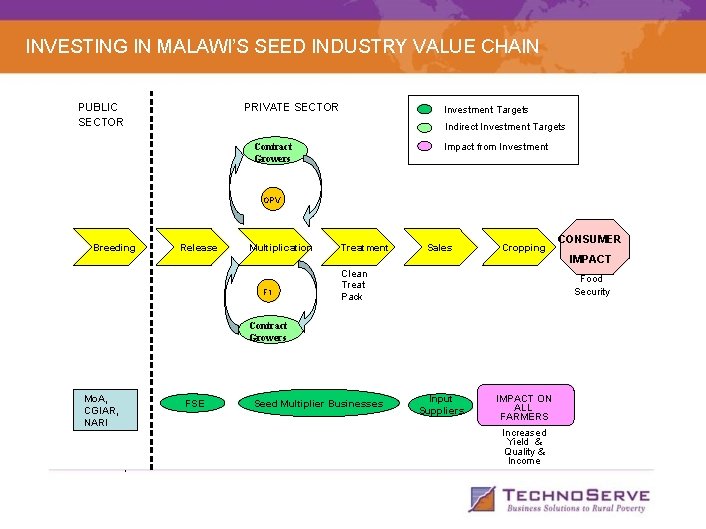 INVESTING IN MALAWI'S SEED INDUSTRY VALUE CHAIN

PUBLIC SECTOR

PRIVATE SECTOR

Investment Targets
Indirect Investment Targets
Impact from Investment

Contract Growers

OPV

Breeding
Release
Multiplication
Treatment
Sales
Cropping
CONSUMER IMPACT

Clean
Treat
Pack

Food Security

F1

Contract Growers

MoA, CGIAR, NARI

FSE

Seed Multiplier Businesses

Input Suppliers

IMPACT ON ALL FARMERS

Increased Yield & Quality & Income

TECHNOSERVE
Business Solutions to Rural Poverty